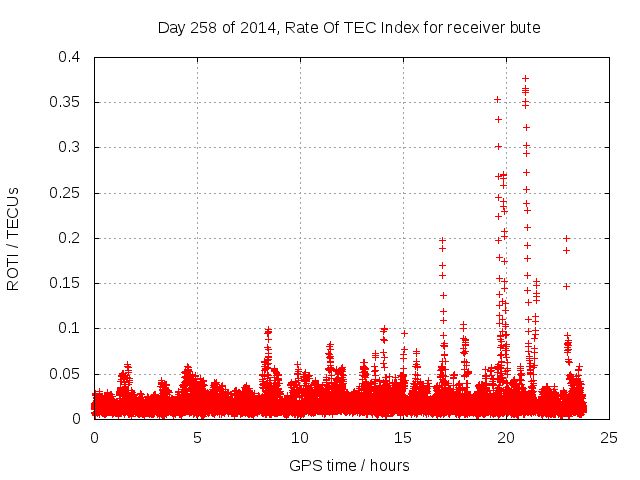 Day 258 of 2014, Rate Of TEC Index for receiver bute

ROTI / TECUs

0.4
0.35
0.3
0.25
0.2
0.15
0.1
0.05
0

0
5
10
15
20
25

GPS time / hours